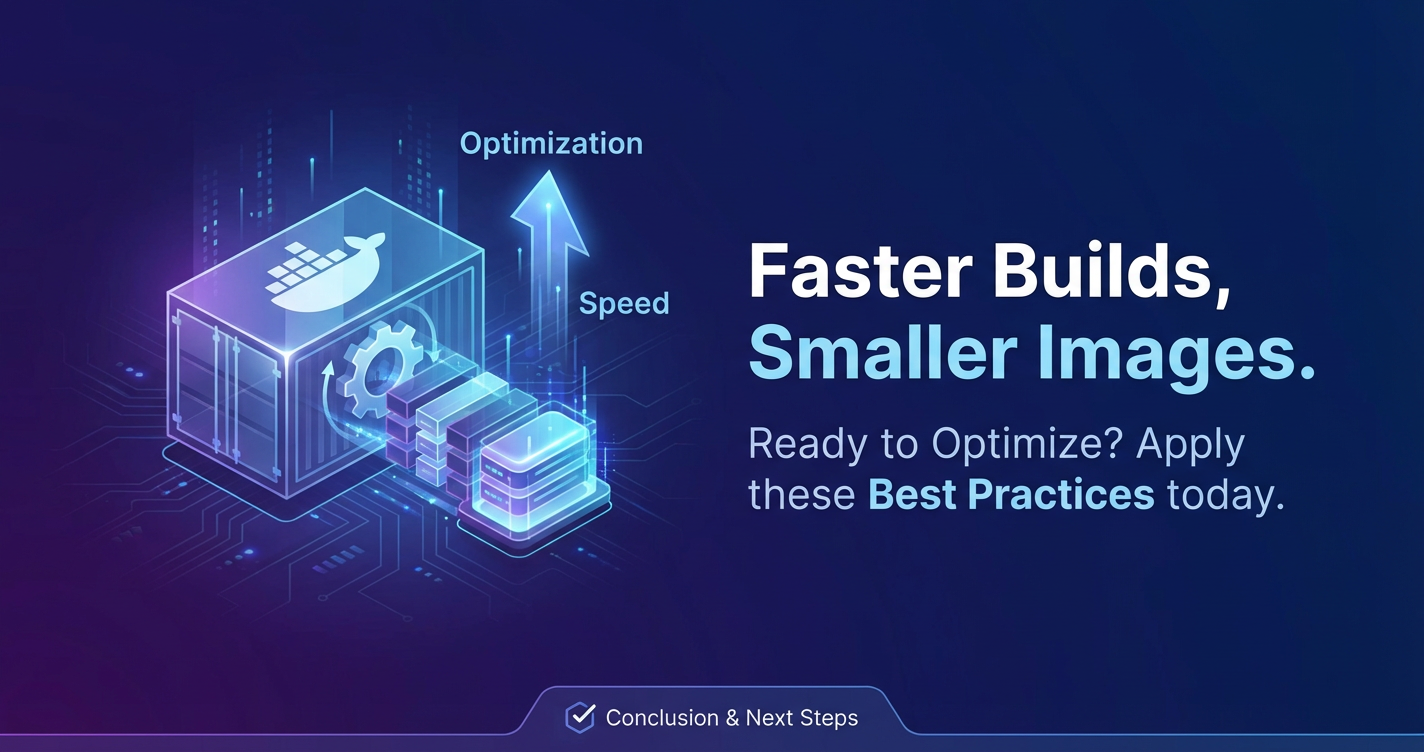 Optimization

Speed

Faster Builds, Smaller Images.

Ready to Optimize? Apply these Best Practices today.

Conclusion & Next Steps